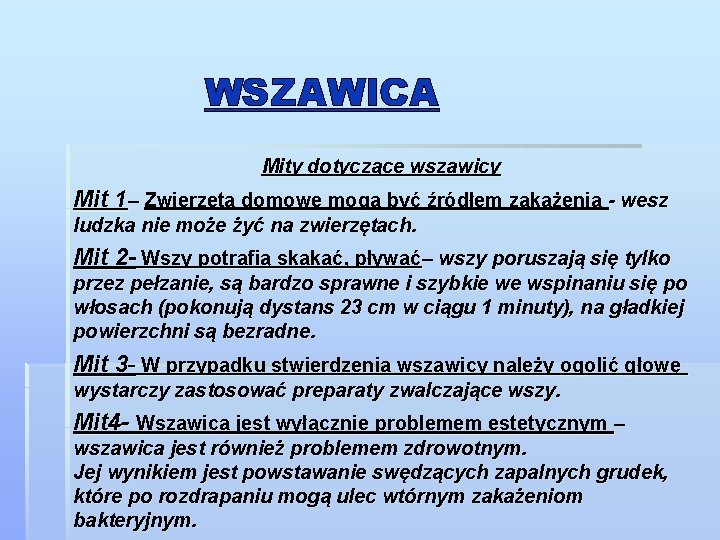 WSZAWICA

Mity dotyczące wszawicy

Mit 1– Zwierzęta domowe mogą być źródłem zakażenia - wesz ludzka nie może żyć na zwierzętach.

Mit 2- Wszy potrafią skakać, pływać– wszy poruszają się tylko przez pełzanie, są bardzo sprawne i szybkie we wspinaniu się po włosach (pokonują dystans 23 cm w ciągu 1 minuty), na gładkiej powierzchni są bezradne.

Mit 3- W przypadku stwierdzenia wszawicy należy ogolić głowę wystarczy zastosować preparaty zwalczające wszy.

Mit4- Wszawica jest wyłącznie problemem estetycznym – wszawica jest również problemem zdrowotnym.
Jej wynikiem jest powstawanie swędzących zapalnych grudek, które po rozdrapaniu mogą ulec wtórnym zakażeniom bakteryjnym.